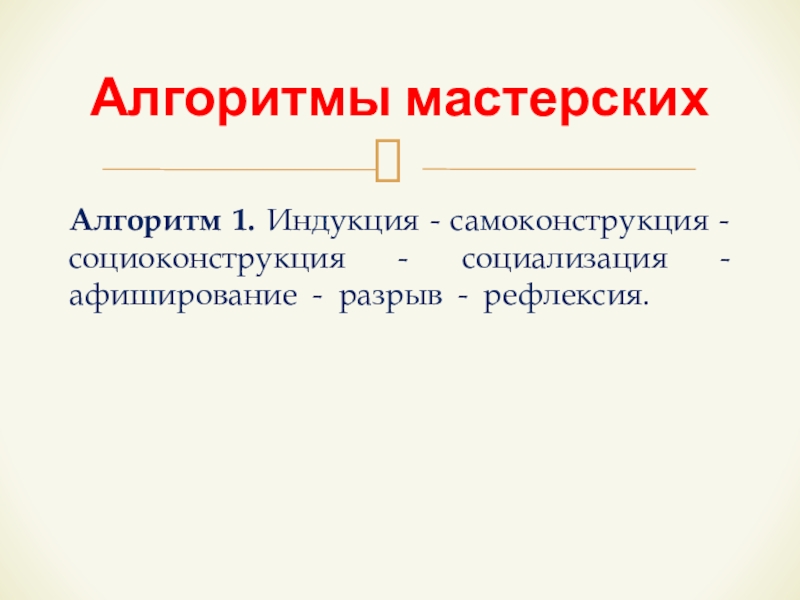 Алгоритмы мастерских

Алгоритм 1. Индукция - самоконструкция - социоконструкция - социализация - афиширование - разрыв - рефлексия.